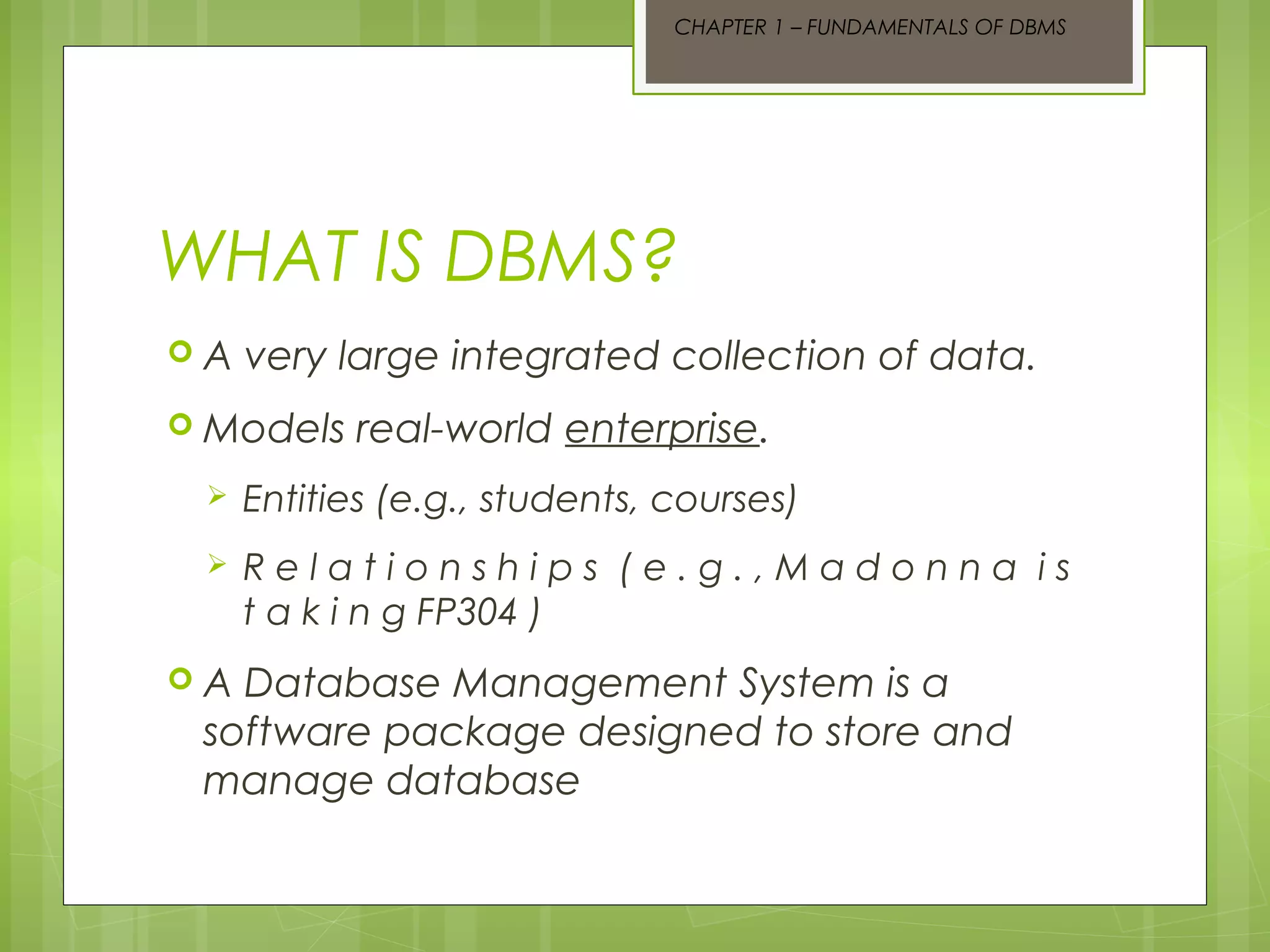 CHAPTER 1 – FUNDAMENTALS OF DBMS

WHAT IS DBMS?

A very large integrated collection of data.

Models real-world enterprise.

Entities (e.g., students, courses)

Relationships (e.g., Madonna is taking FP304 )

A Database Management System is a software package designed to store and manage database